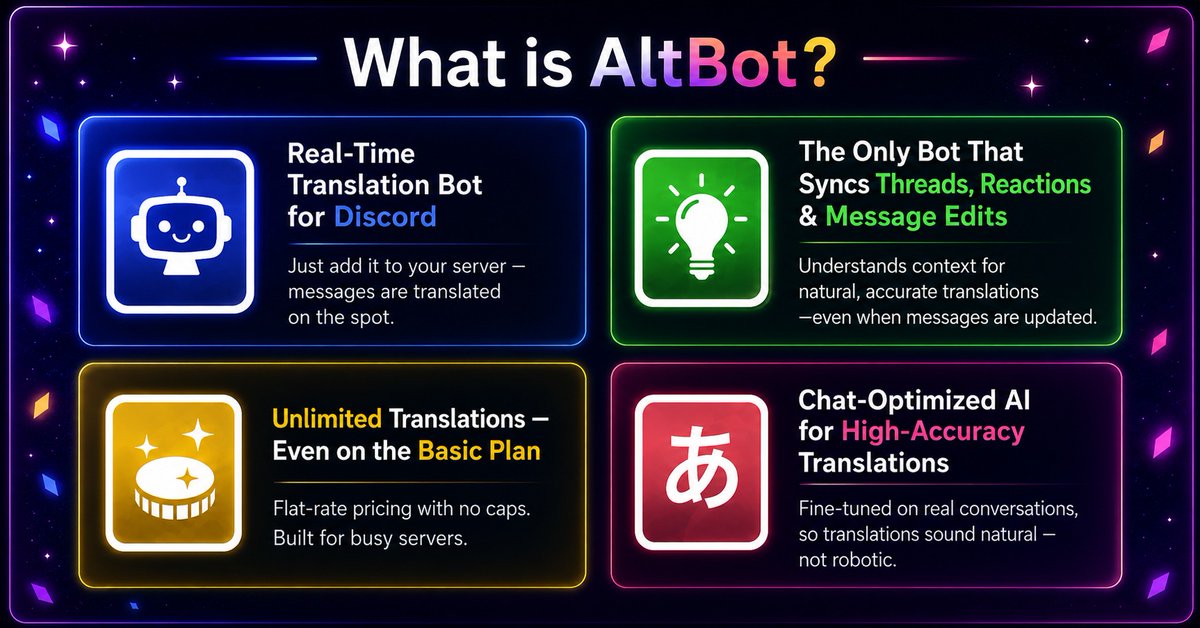 What is AltBot?

Real-Time Translation Bot for Discord

Just add it to your server — messages are translated on the spot.

The Only Bot That Syncs Threads, Reactions & Message Edits

Understands context for natural, accurate translations —even when messages are updated.

Unlimited Translations — Even on the Basic Plan

Flat-rate pricing with no caps. Built for busy servers.

あ

Chat-Optimized AI for High-Accuracy Translations

Fine-tuned on real conversations, so translations sound natural — not robotic.